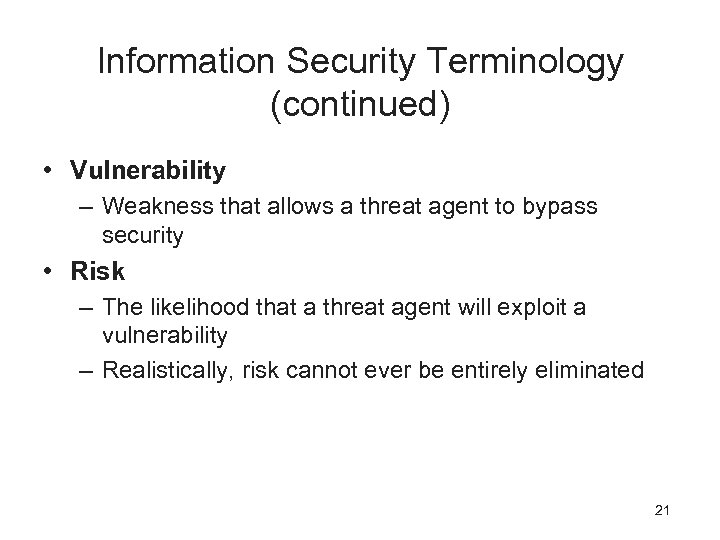 Information Security Terminology (continued)

• Vulnerability
– Weakness that allows a threat agent to bypass security

• Risk
– The likelihood that a threat agent will exploit a vulnerability
– Realistically, risk cannot ever be entirely eliminated

21